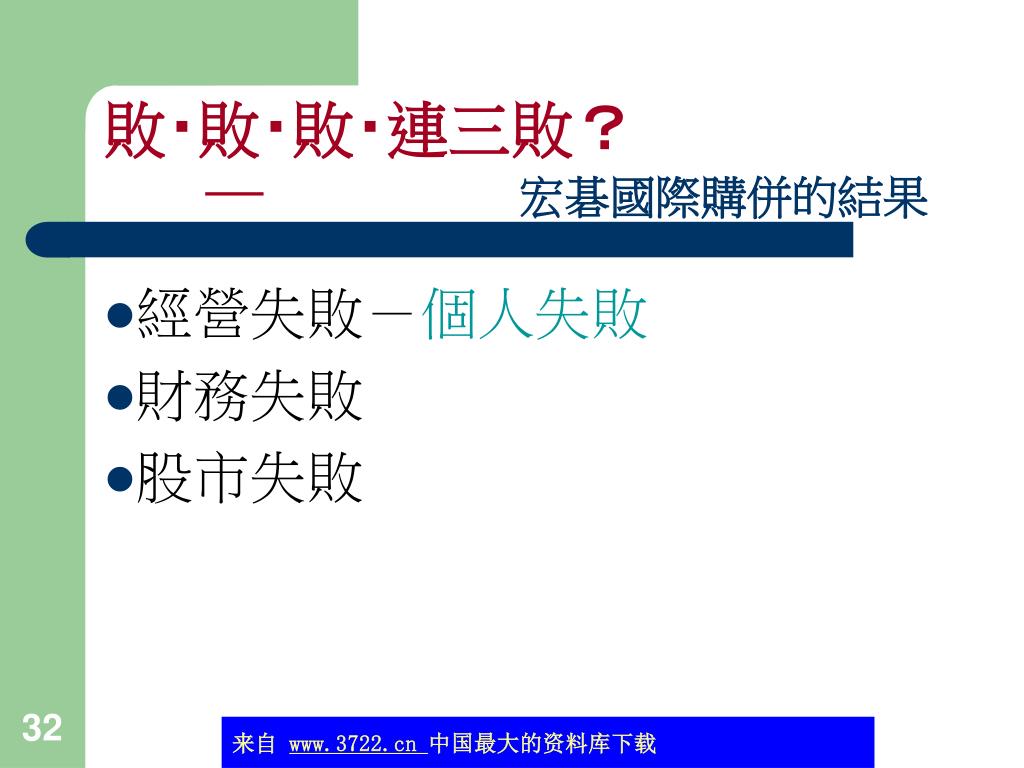 敗‧敗‧敗‧連三敗？

— 宏碁國際購併的結果

●經營失敗－個人失敗
●財務失敗
●股市失敗

32

来自 www.3722.cn 中国最大的资料库下载